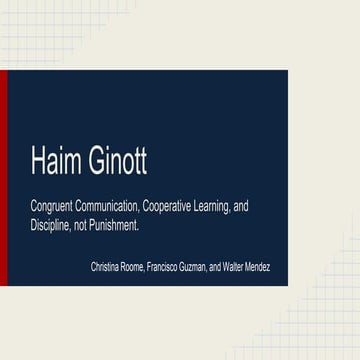 Haim Ginott

Congruent Communication, Cooperative Learning, and Discipline, not Punishment.

Christina Roome, Francisco Guzman, and Walter Mendez